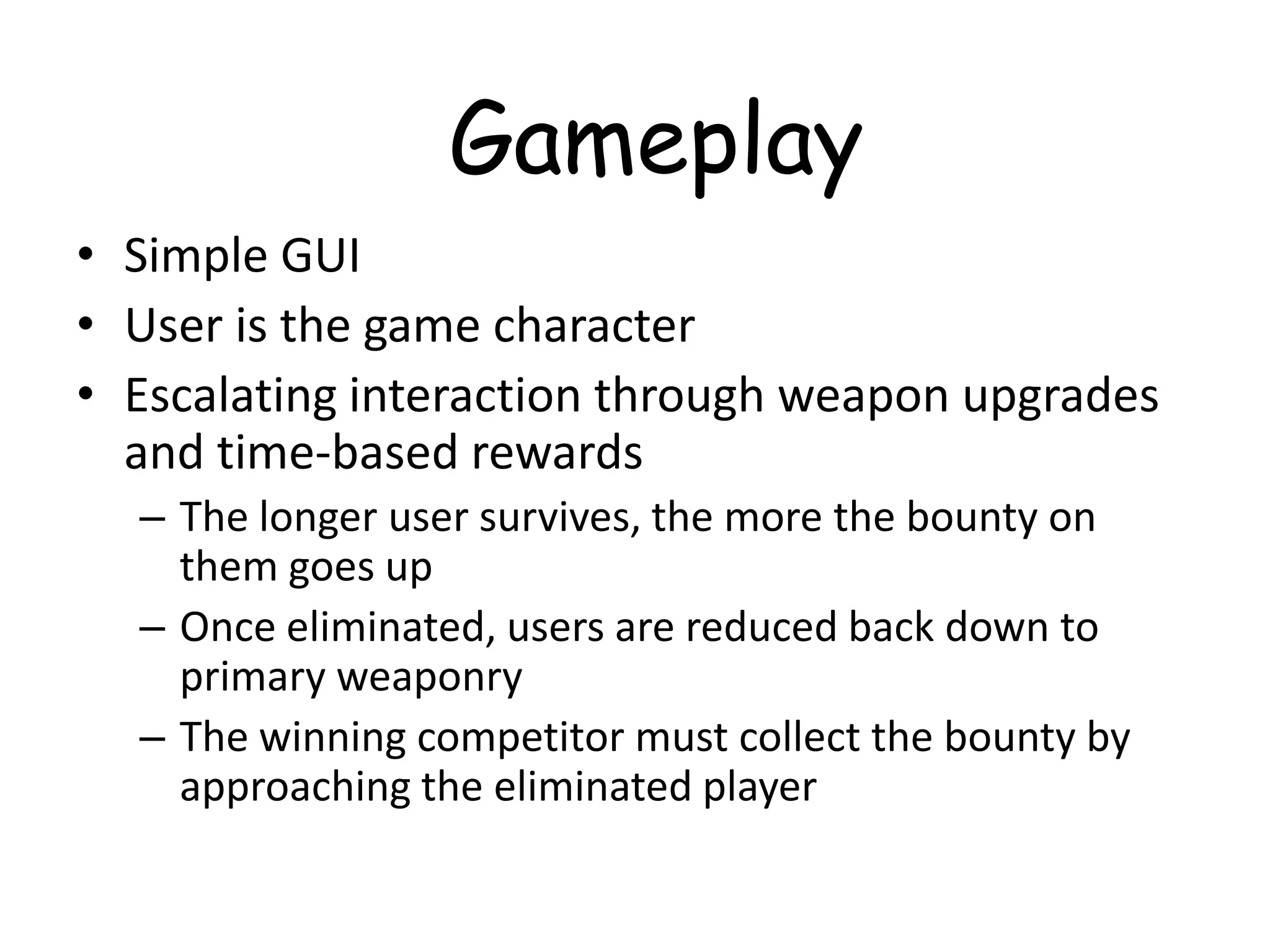 Gameplay

• Simple GUI
• User is the game character
• Escalating interaction through weapon upgrades and time-based rewards
– The longer user survives, the more the bounty on them goes up
– Once eliminated, users are reduced back down to primary weaponry
– The winning competitor must collect the bounty by approaching the eliminated player